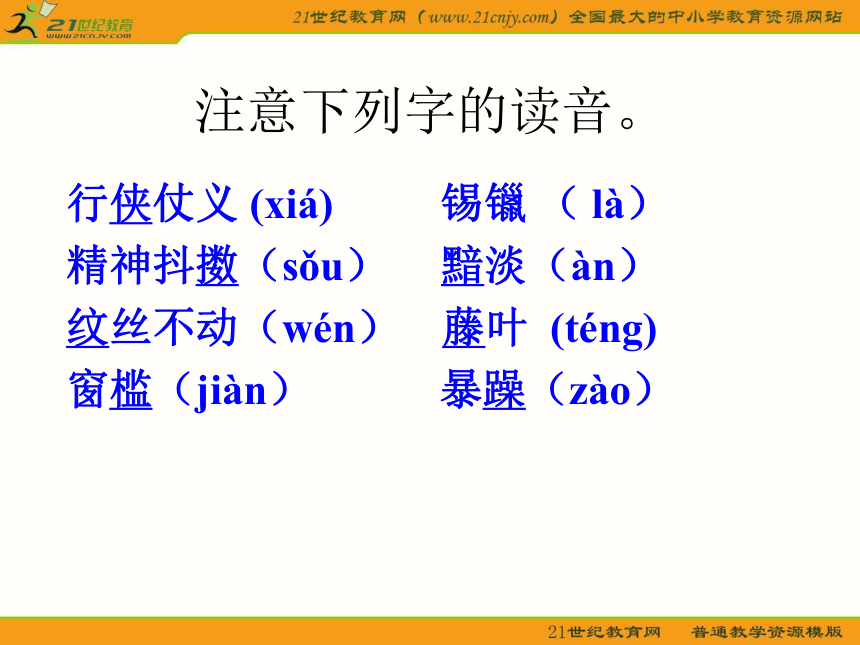 21世纪教育
www.21cnjy.com

21世纪教育网（www.21cnjy.com）全国最大的中小学教育资源网站

注意下列字的读音。

行侠仗义 (xiá)

精神抖擞（sǒu）

纹丝不动（wén）

窗槛（jiàn）

锡镴 （ là）

黯淡（àn）

藤叶 (téng)

暴躁（zào）

21世纪教育网 普通教学资源模版